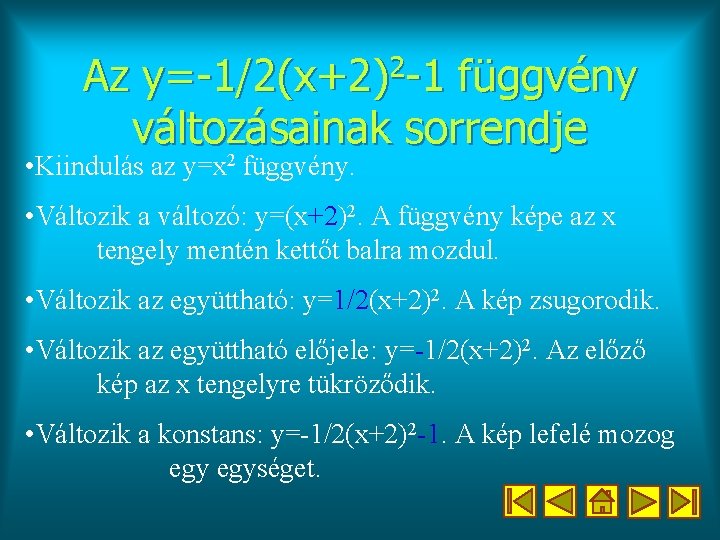 Az $y=-1/2(x+2)^2-1$ függvény változásainak sorrendje

•Kiindulás az $y=x^2$ függvény.

•Változik a változó: $y=(x+2)^2$. A függvény képe az x tengely mentén kettőt balra mozdul.

•Változik az együttható: $y=1/2(x+2)^2$. A kép zsugorodik.

•Változik az együttható előjele: $y=-1/2(x+2)^2$. Az előző kép az x tengelyre tükröződik.

•Változik a konstans: $y=-1/2(x+2)^2-1$. A kép lefelé mozog egy egységet.